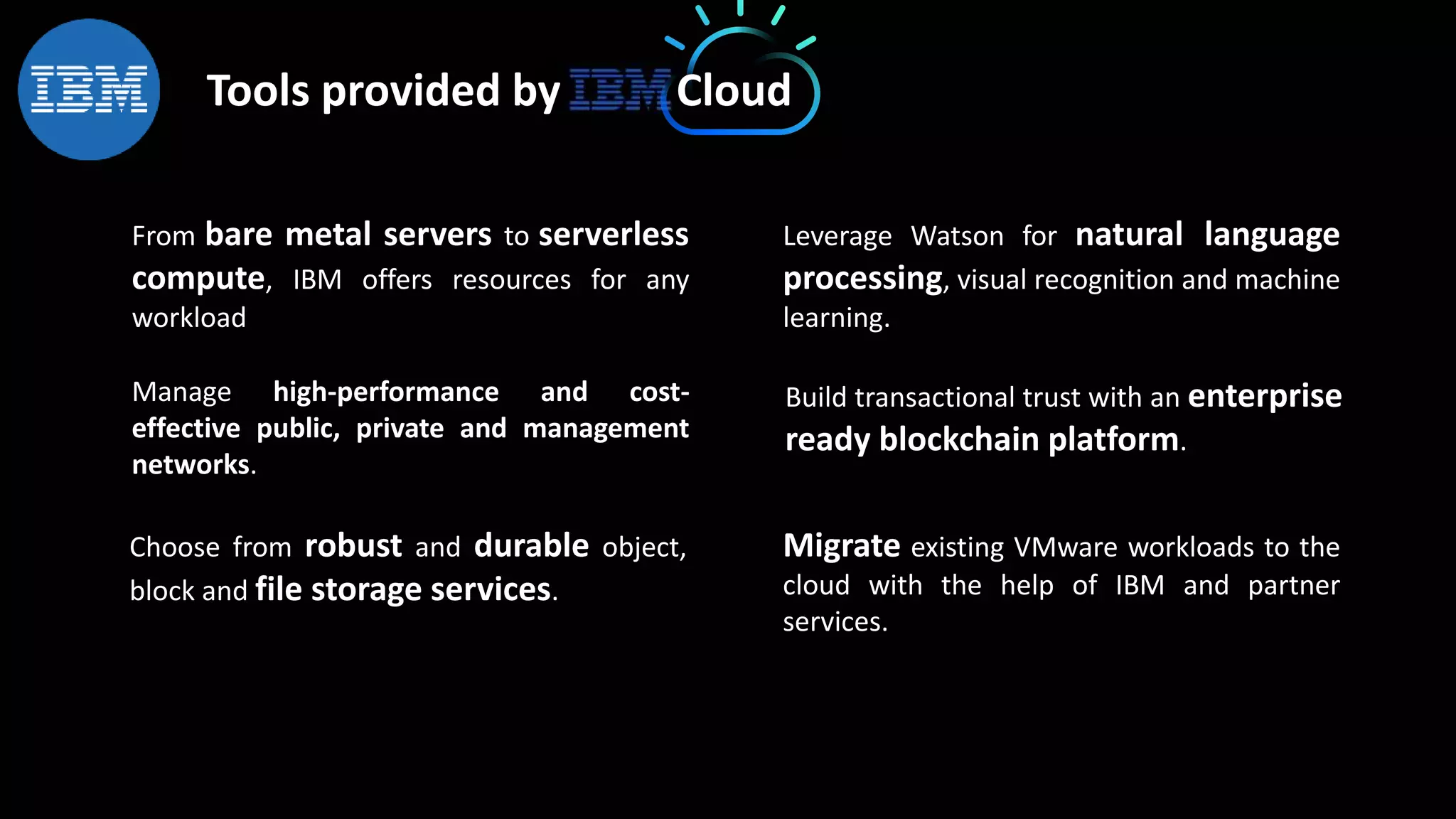 IBM

Tools provided by IBM Cloud

From bare metal servers to serverless compute, IBM offers resources for any workload

Manage high-performance and cost-effective public, private and management networks.

Choose from robust and durable object, block and file storage services.

Leverage Watson for natural language processing, visual recognition and machine learning.

Build transactional trust with an enterprise ready blockchain platform.

Migrate existing VMware workloads to the cloud with the help of IBM and partner services.